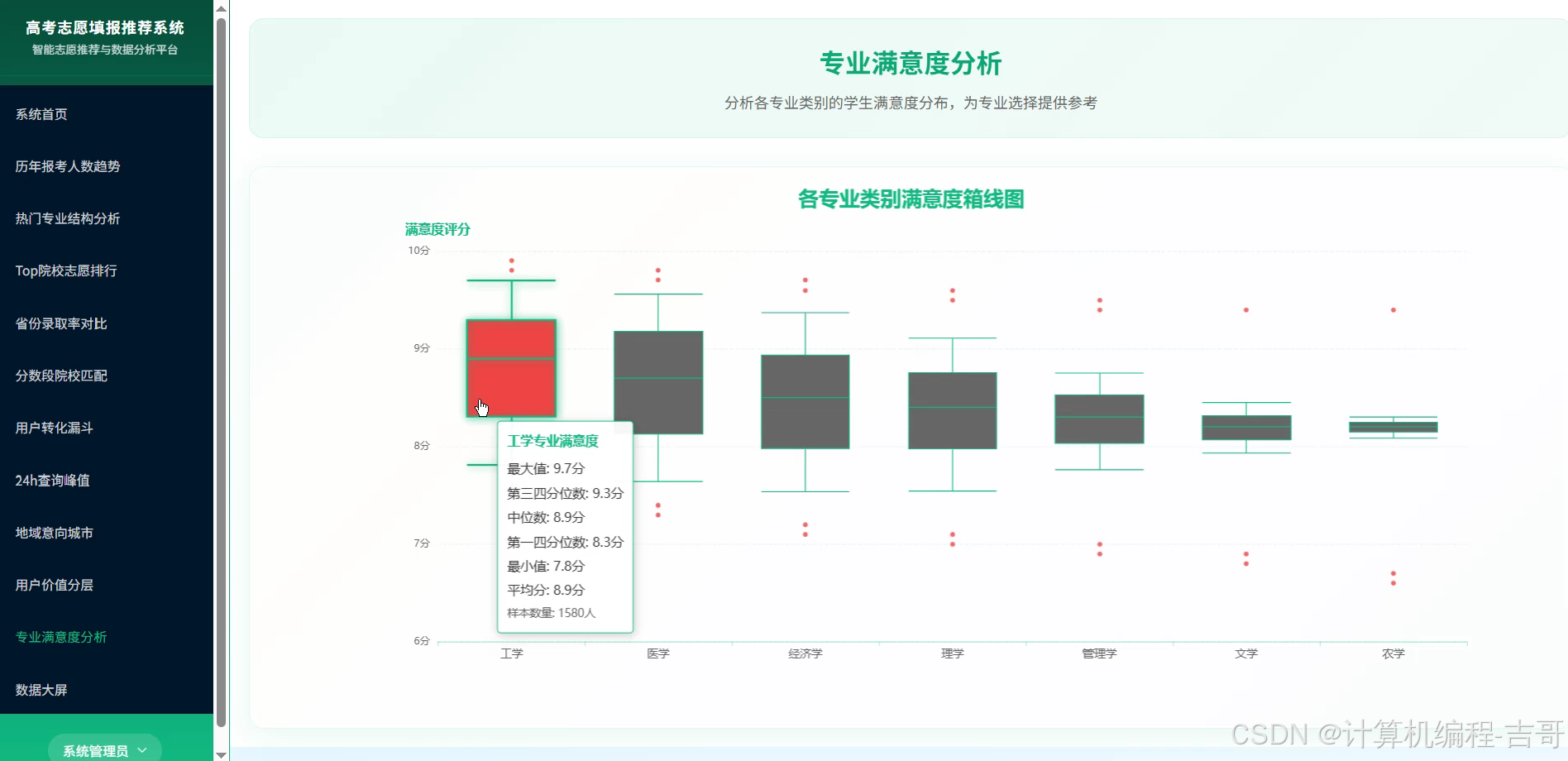 高考志愿填报推荐系统
智能志愿推荐与数据分析平台

系统首页

历年报考人数趋势

热门专业结构分析

Top院校志愿排行

省份录取率对比

分数段院校匹配

用户转化漏斗

24h查询峰值

地域意向城市

用户价值分层

专业满意度分析

数据大屏

系统管理员

专业满意度分析

分析各专业类别的学生满意度分布，为专业选择提供参考

各专业类别满意度箱线图

满意度评分

10分

9分

8分

7分

6分

工学专业满意度
最大值: 9.7分
第三四分位数: 9.3分
中位数: 8.9分
第一四分位数: 8.3分
最小值: 7.8分
平均分: 8.9分
样本数量: 1580人

工学 医学 经济学 理学 管理学 文学 农学

CSDN @计算机编程-吉哥